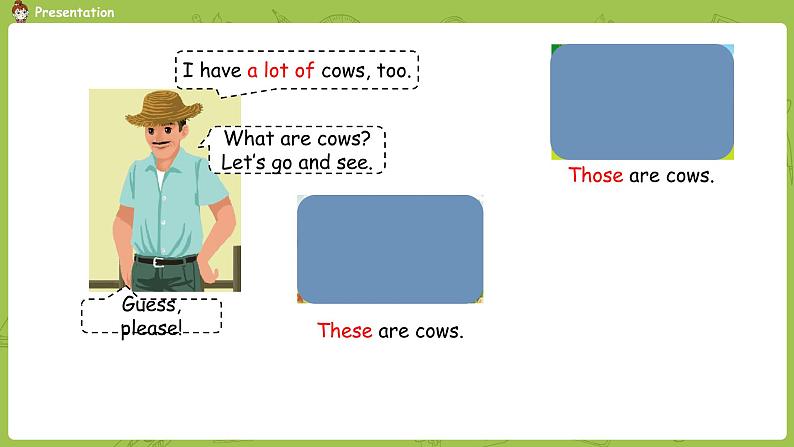 Presentation

I have a lot of cows, too.

What are cows? Let's go and see.

Guess, please!

These are cows.

Those are cows.